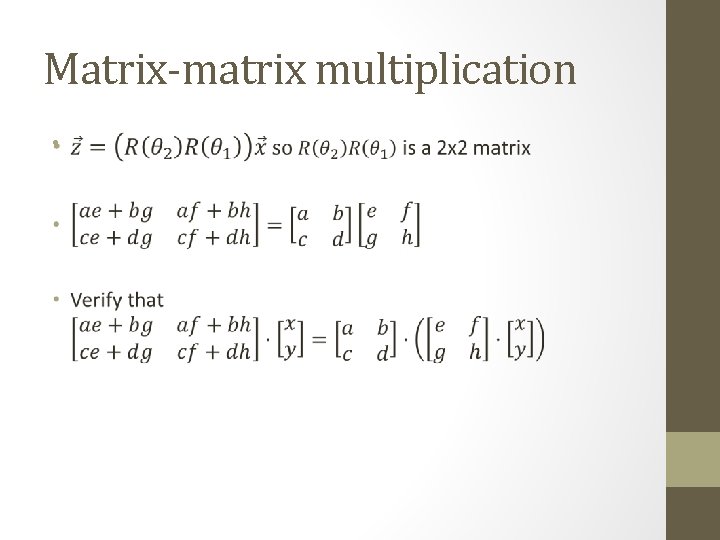 Matrix-matrix multiplication

• $\vec{z} = \left(R(\theta_2)R(\theta_1)\right)\vec{x}$ so $R(\theta_2)R(\theta_1)$ is a 2x2 matrix

• $\begin{bmatrix} ae+bg & af+bh \\ ce+dg & cf+dh \end{bmatrix} = \begin{bmatrix} a & b \\ c & d \end{bmatrix}\begin{bmatrix} e & f \\ g & h \end{bmatrix}$

• Verify that $\begin{bmatrix} ae+bg & af+bh \\ ce+dg & cf+dh \end{bmatrix} \cdot \begin{bmatrix} x \\ y \end{bmatrix} = \begin{bmatrix} a & b \\ c & d \end{bmatrix} \cdot \left(\begin{bmatrix} e & f \\ g & h \end{bmatrix} \cdot \begin{bmatrix} x \\ y \end{bmatrix}\right)$